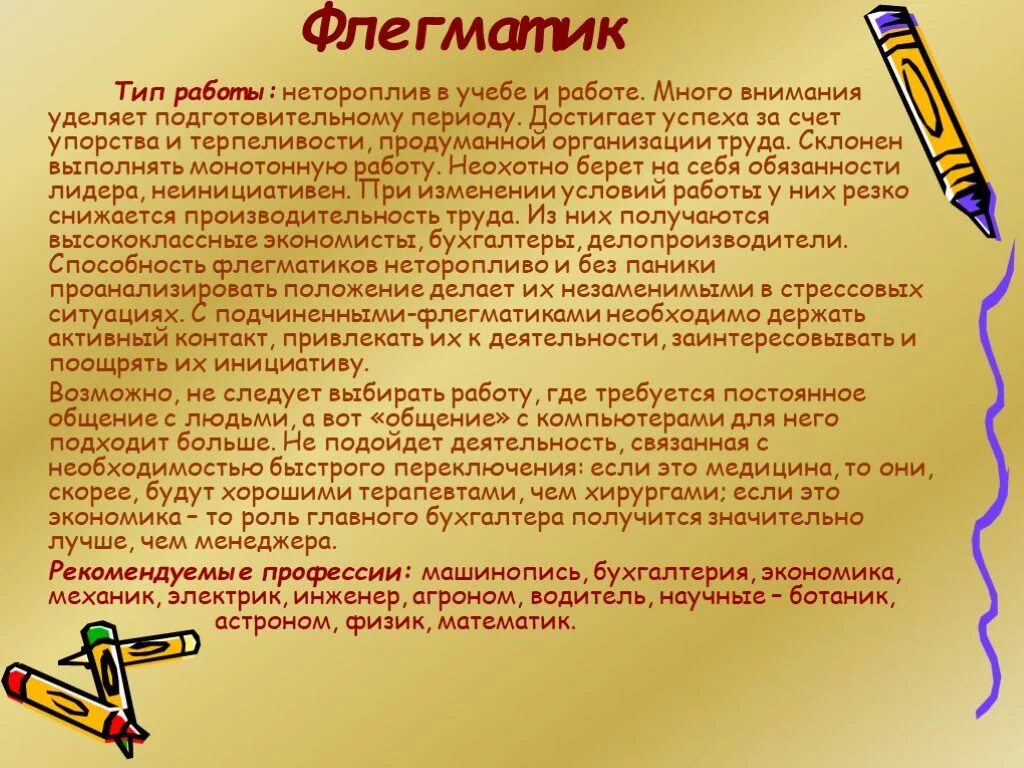 Флегматик

Тип работы: нетороплив в учебе и работе. Много внимания уделяет подготовительному периоду. Достигает успеха за счет упорства и терпеливости, продуманной организации труда. Склонен выполнять монотонную работу. Неохотно берет на себя обязанности лидера, неинициативен. При изменении условий работы у них резко снижается производительность труда. Из них получаются высококлассные экономисты, бухгалтеры, делопроизводители. Способность флегматиков неторопливо и без паники проанализировать положение делает их незаменимыми в стрессовых ситуациях. С подчиненными-флегматиками необходимо держать активный контакт, привлекать их к деятельности, заинтересовывать и поощрять их инициативу.

Возможно, не следует выбирать работу, где требуется постоянное общение с людьми, а вот «общение» с компьютерами для него подходит больше. Не подойдет деятельность, связанная с необходимостью быстрого переключения: если это медицина, то они, скорее, будут хорошими терапевтами, чем хирургами; если это экономика – то роль главного бухгалтера получится значительно лучше, чем менеджера.

Рекомендуемые профессии: машинопись, бухгалтерия, экономика, механик, электрик, инженер, агроном, водитель, научные – ботаник, астроном, физик, математик.